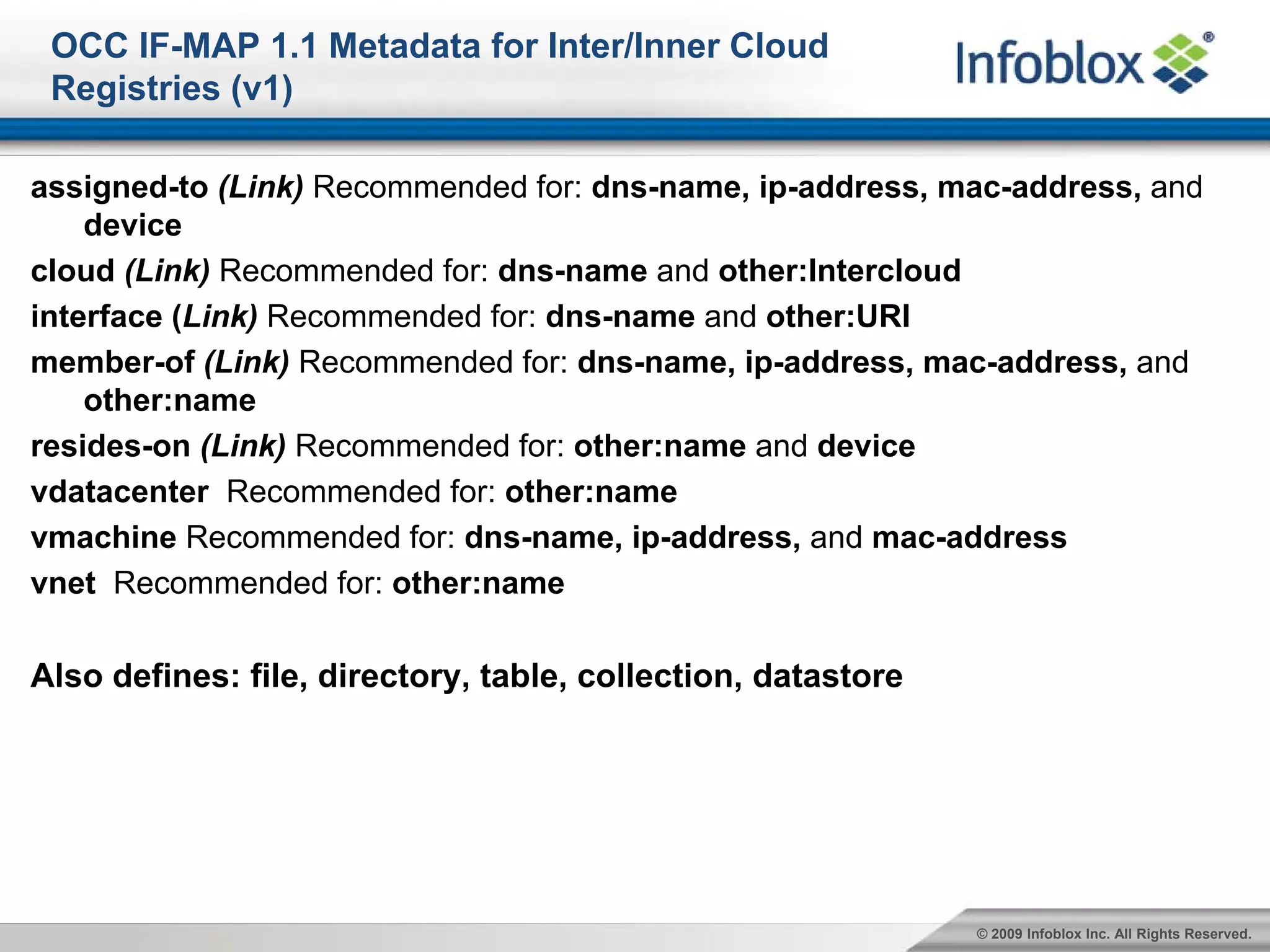 OCC IF-MAP 1.1 Metadata for Inter/Inner Cloud Registries (v1)

Infoblox®

assigned-to (Link) Recommended for: dns-name, ip-address, mac-address, and device

cloud (Link) Recommended for: dns-name and other:Intercloud

interface (Link) Recommended for: dns-name and other:URI

member-of (Link) Recommended for: dns-name, ip-address, mac-address, and other:name

resides-on (Link) Recommended for: other:name and device

vdatacenter Recommended for: other:name

vmachine Recommended for: dns-name, ip-address, and mac-address

vnet Recommended for: other:name

Also defines: file, directory, table, collection, datastore

© 2009 Infoblox Inc. All Rights Reserved.